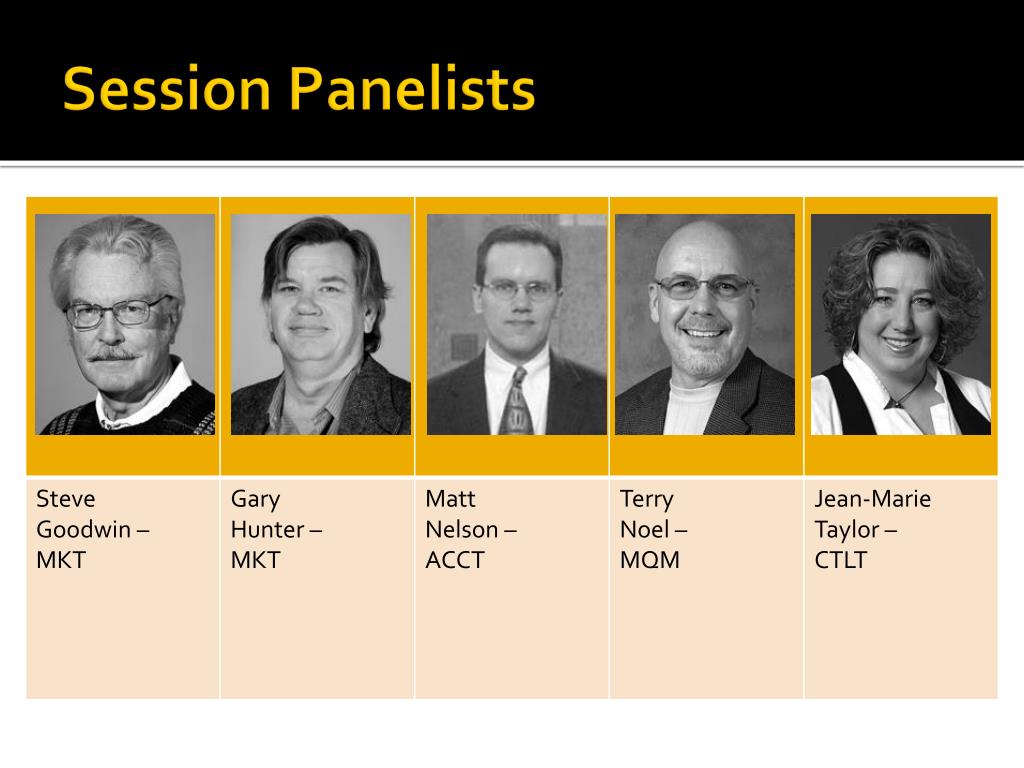 Session Panelists

| | | | | |
|---|---|---|---|---|
| Steve Goodwin – MKT | Gary Hunter – MKT | Matt Nelson – ACCT | Terry Noel – MQM | Jean-Marie Taylor – CTLT |